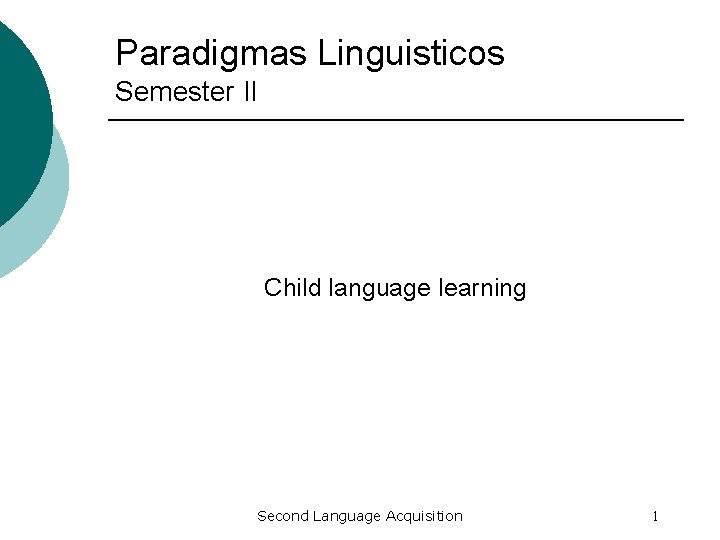 Paradigmas Linguisticos
Semester II

Child language learning

Second Language Acquisition

1